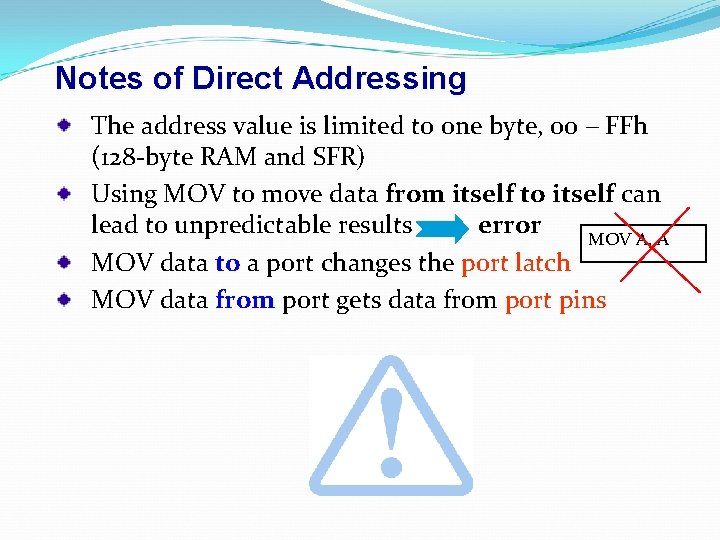 Notes of Direct Addressing

The address value is limited to one byte, 00 – FFh (128-byte RAM and SFR)

Using MOV to move data from itself to itself can lead to unpredictable results error

MOV A, A

MOV data to a port changes the port latch

MOV data from port gets data from port pins